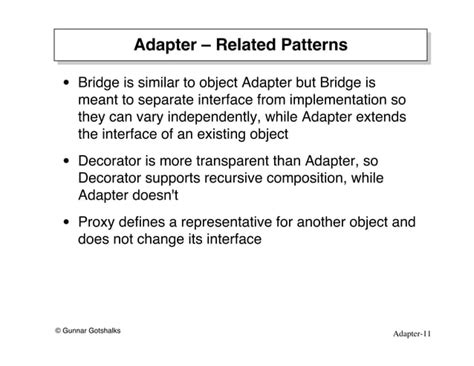 Adapter – Related Patterns

• Bridge is similar to object Adapter but Bridge is meant to separate interface from implementation so they can vary independently, while Adapter extends the interface of an existing object

• Decorator is more transparent than Adapter, so Decorator supports recursive composition, while Adapter doesn't

• Proxy defines a representative for another object and does not change its interface

© Gunnar Gotshalks

Adapter-11